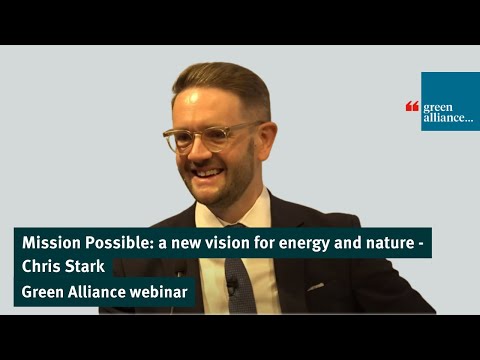 green alliance...

Mission Possible: a new vision for energy and nature - Chris Stark

Green Alliance webinar